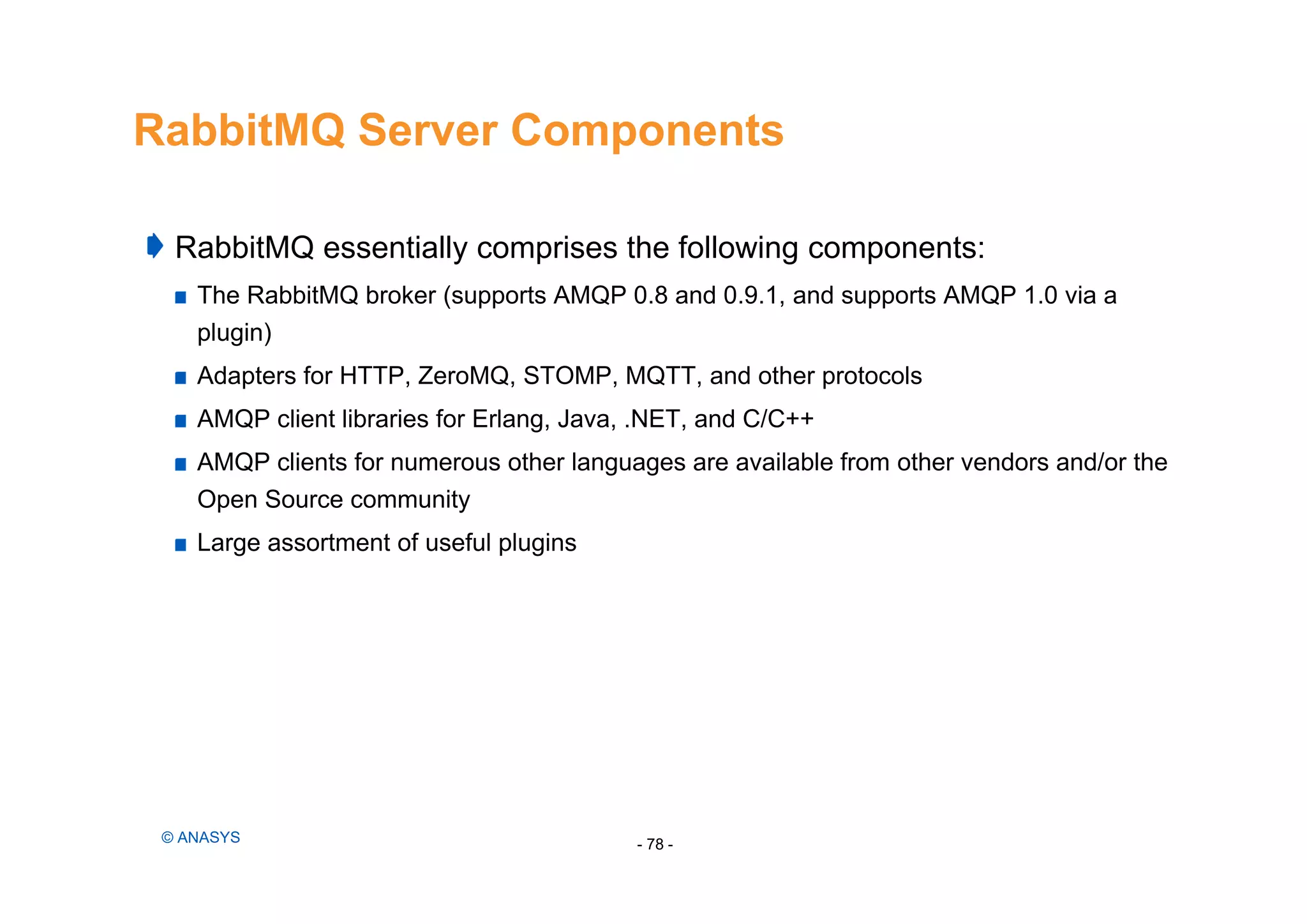 RabbitMQ Server Components

RabbitMQ essentially comprises the following components:

The RabbitMQ broker (supports AMQP 0.8 and 0.9.1, and supports AMQP 1.0 via a plugin)

Adapters for HTTP, ZeroMQ, STOMP, MQTT, and other protocols

AMQP client libraries for Erlang, Java, .NET, and C/C++

AMQP clients for numerous other languages are available from other vendors and/or the Open Source community

Large assortment of useful plugins

© ANASYS

- 78 -